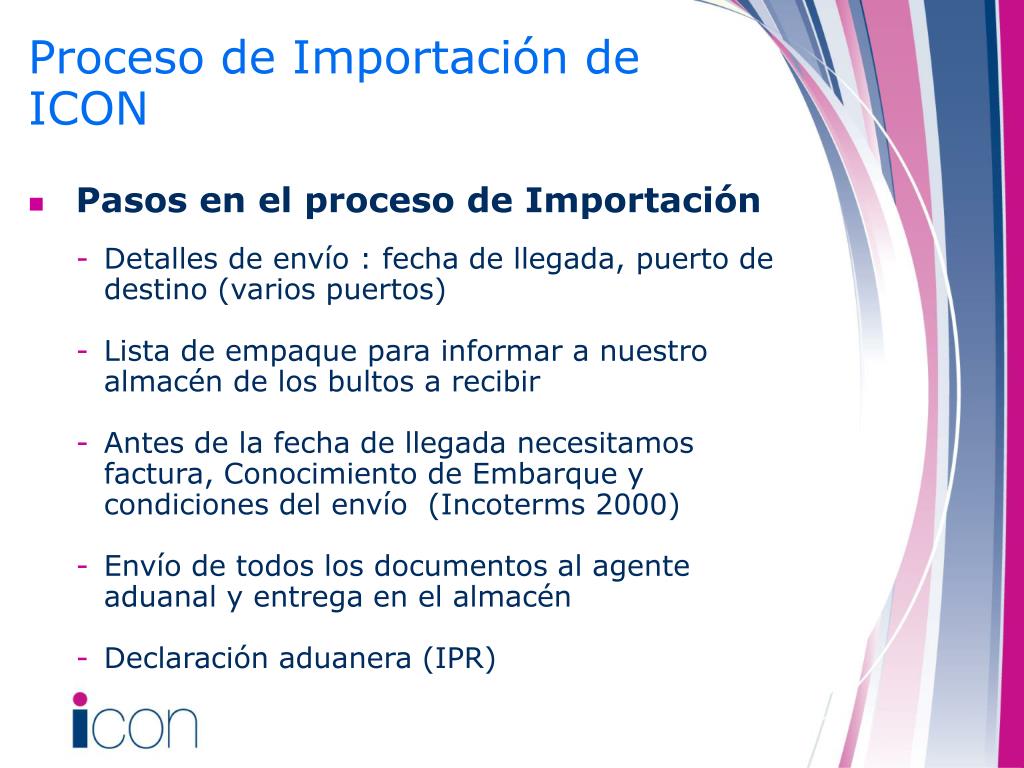 Proceso de Importación de ICON

Pasos en el proceso de Importación

- Detalles de envío : fecha de llegada, puerto de destino (varios puertos)

- Lista de empaque para informar a nuestro almacén de los bultos a recibir

- Antes de la fecha de llegada necesitamos factura, Conocimiento de Embarque y condiciones del envío (Incoterms 2000)

- Envío de todos los documentos al agente aduanal y entrega en el almacén

- Declaración aduanera (IPR)

icon